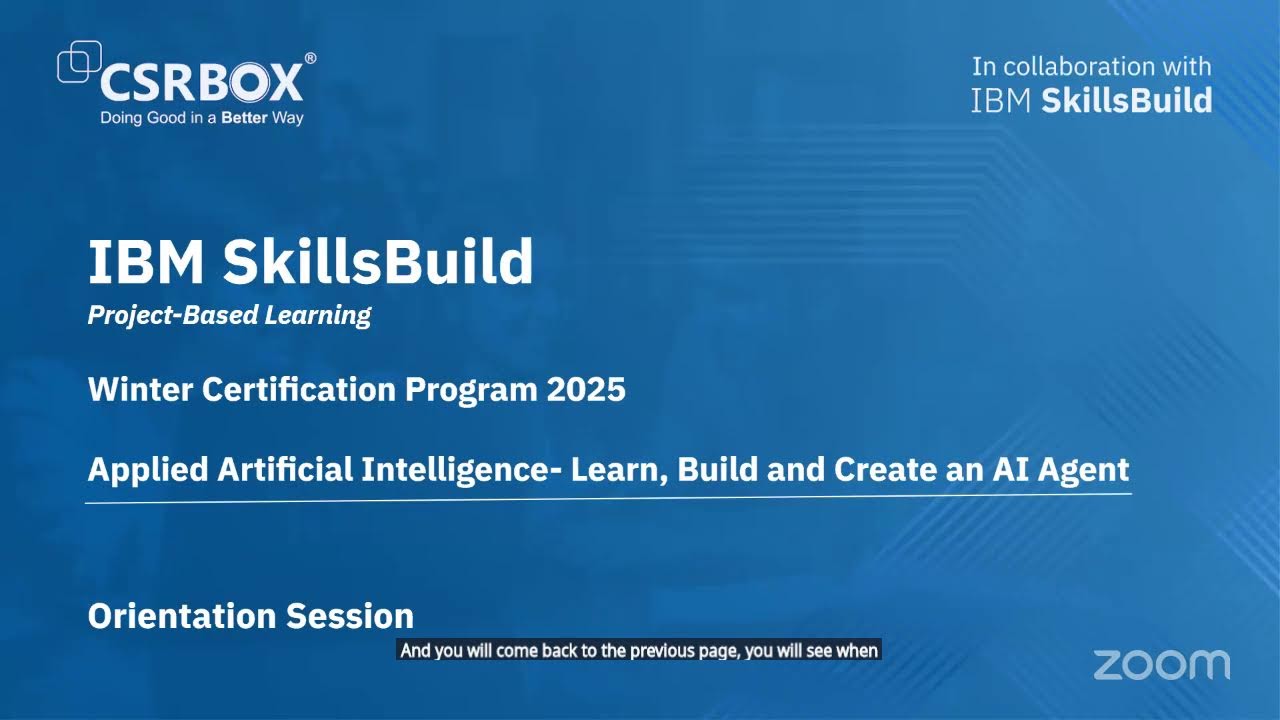 CSRBOX®
Doing Good in a Better Way

In collaboration with
IBM SkillsBuild

IBM SkillsBuild
Project-Based Learning

Winter Certification Program 2025

Applied Artificial Intelligence- Learn, Build and Create an AI Agent

Orientation Session

And you will come back to the previous page, you will see when

zoom